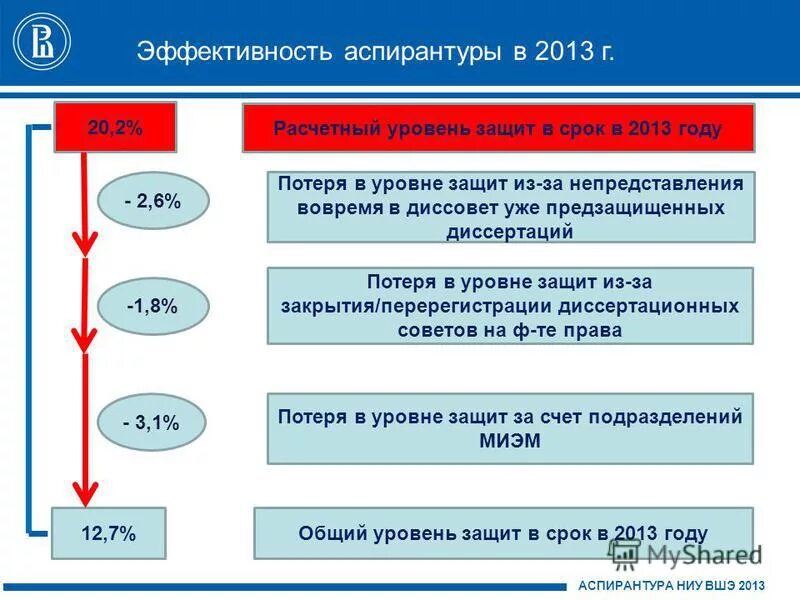 Эффективность аспирантуры в 2013 г.

20,2%

Расчетный уровень защит в срок в 2013 году

- 2,6%

Потеря в уровне защит из-за непредставления вовремя в диссовет уже предзащищенных диссертаций

-1,8%

Потеря в уровне защит из-за закрытия/перерегистрации диссертационных советов на ф-те права

- 3,1%

Потеря в уровне защит за счет подразделений МИЭМ

12,7%

Общий уровень защит в срок в 2013 году

MyShared

АСПИРАНТУРА НИУ ВШЭ 2013